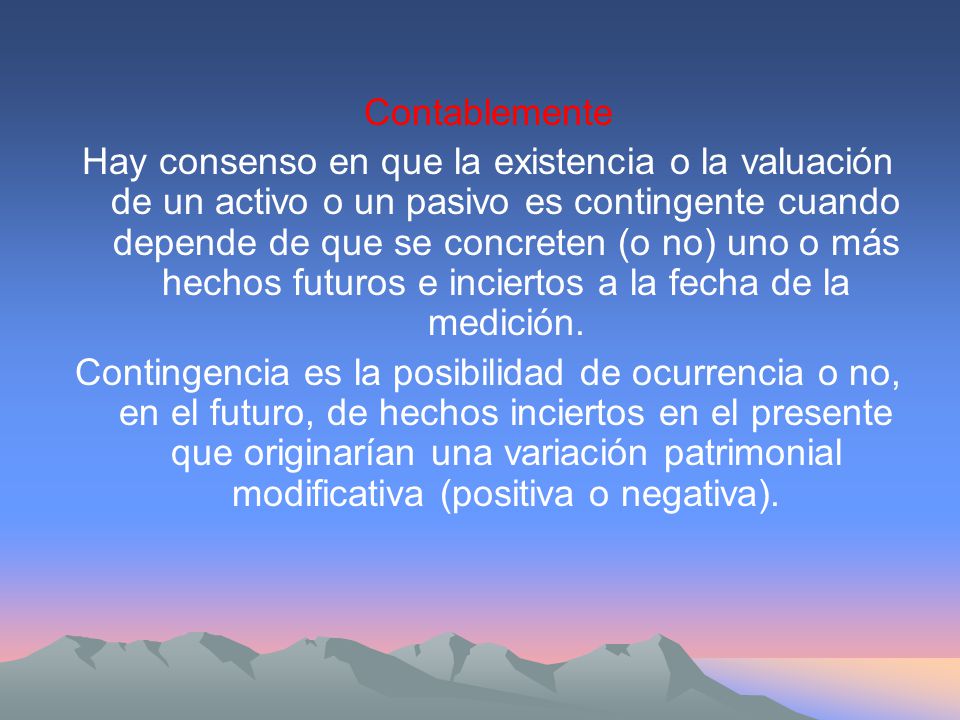 Contablemente

Hay consenso en que la existencia o la valuación de un activo o un pasivo es contingente cuando depende de que se concreten (o no) uno o más hechos futuros e inciertos a la fecha de la medición.

Contingencia es la posibilidad de ocurrencia o no, en el futuro, de hechos inciertos en el presente que originarían una variación patrimonial modificativa (positiva o negativa).